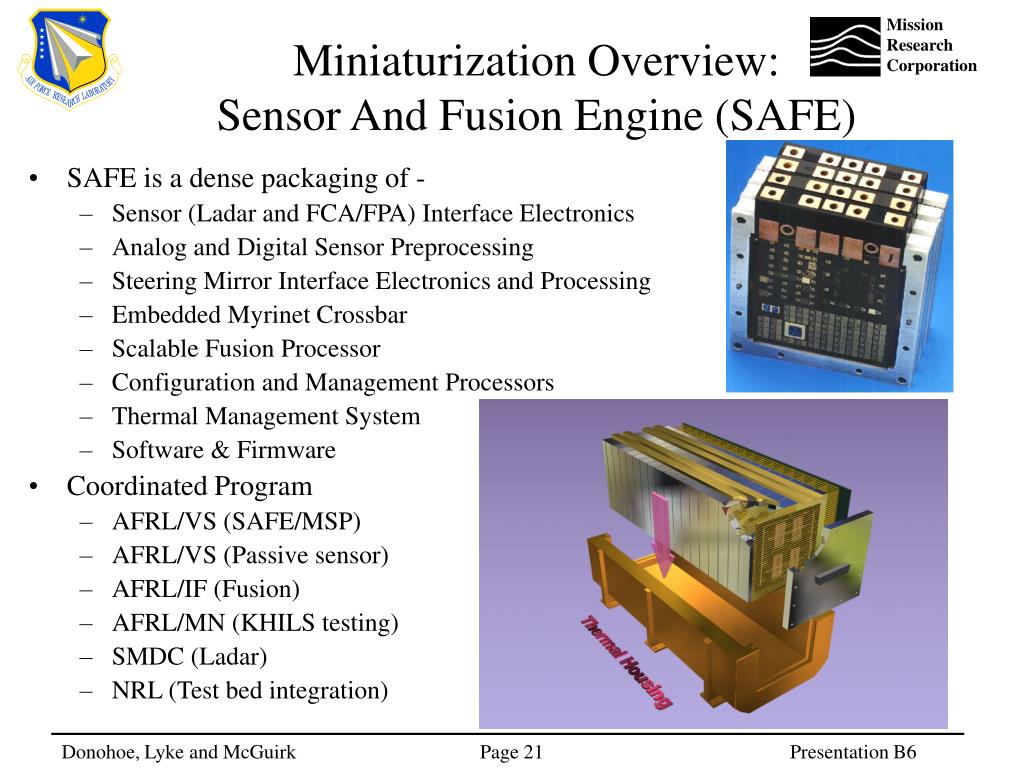 AIR FORCE RESEARCH LABORATORY

Mission Research Corporation

Miniaturization Overview:
Sensor And Fusion Engine (SAFE)

• SAFE is a dense packaging of -
– Sensor (Ladar and FCA/FPA) Interface Electronics
– Analog and Digital Sensor Preprocessing
– Steering Mirror Interface Electronics and Processing
– Embedded Myrinet Crossbar
– Scalable Fusion Processor
– Configuration and Management Processors
– Thermal Management System
– Software & Firmware
• Coordinated Program
– AFRL/VS (SAFE/MSP)
– AFRL/VS (Passive sensor)
– AFRL/IF (Fusion)
– AFRL/MN (KHILS testing)
– SMDC (Ladar)
– NRL (Test bed integration)

Thermal Housing

Donohoe, Lyke and McGuirk     Page 21     Presentation B6